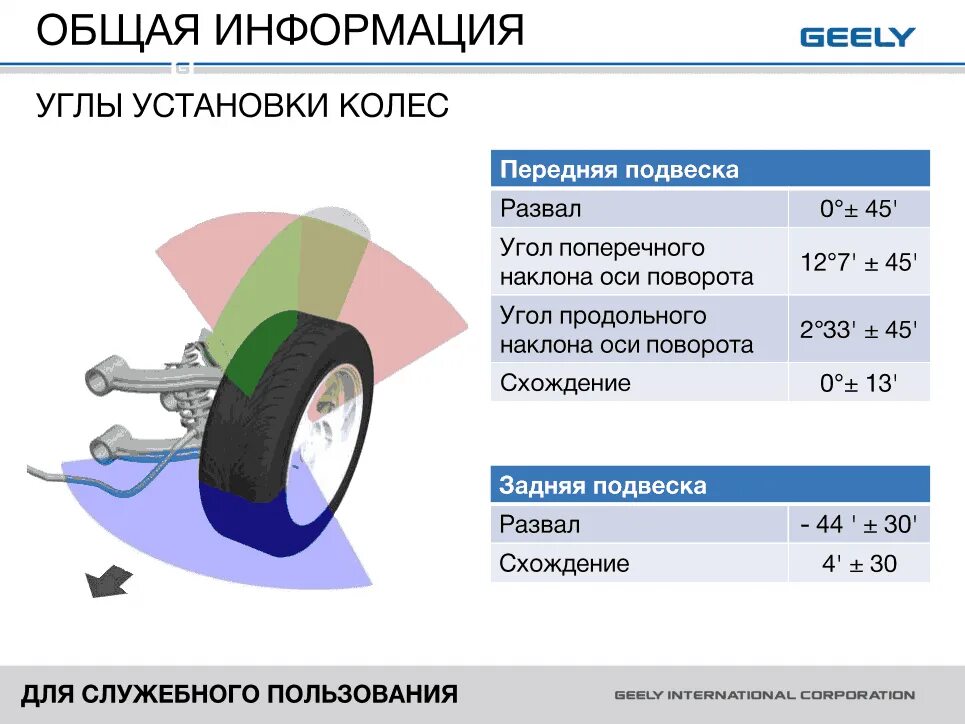 ОБЩАЯ ИНФОРМАЦИЯ

GEELY

УГЛЫ УСТАНОВКИ КОЛЕС

| Передняя подвеска | |
|---|---|
| Развал | 0°± 45' |
| Угол поперечного наклона оси поворота | 12°7' ± 45' |
| Угол продольного наклона оси поворота | 2°33' ± 45' |
| Схождение | 0°± 13' |

| Задняя подвеска | |
|---|---|
| Развал | - 44 ' ± 30' |
| Схождение | 4' ± 30 |

ДЛЯ СЛУЖЕБНОГО ПОЛЬЗОВАНИЯ

GEELY INTERNATIONAL CORPORATION